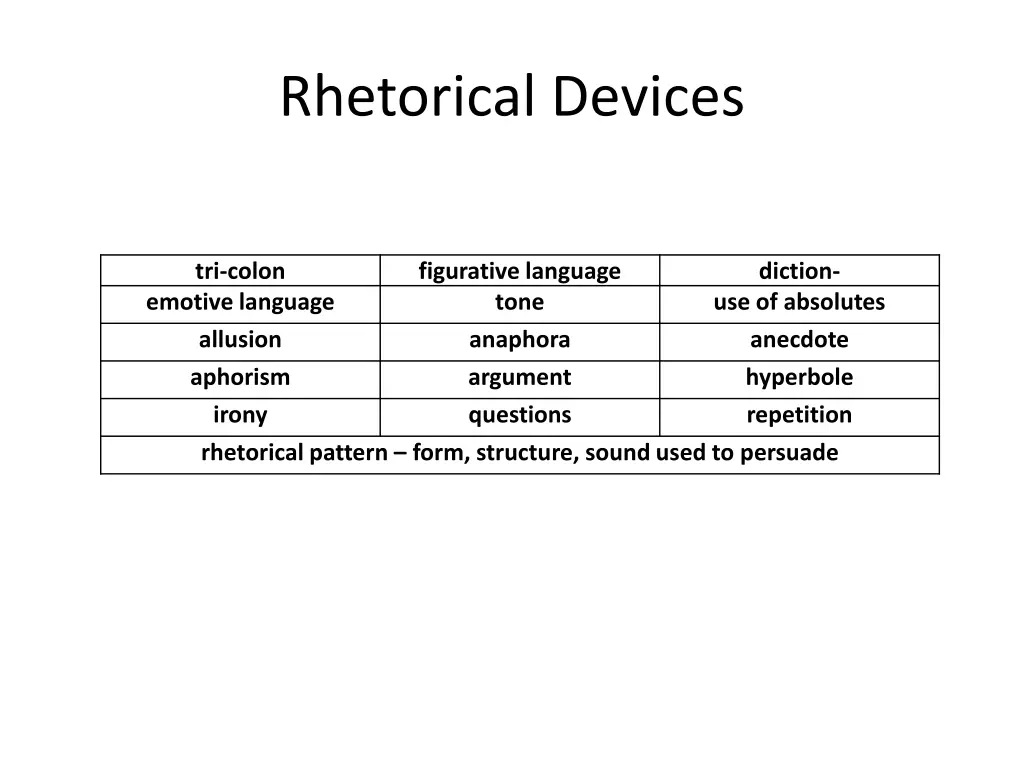 Rhetorical Devices

| tri-colon | figurative language | diction- |
|---|---|---|
| emotive language | tone | use of absolutes |
| allusion | anaphora | anecdote |
| aphorism | argument | hyperbole |
| irony | questions | repetition |
| rhetorical pattern – form, structure, sound used to persuade | | |